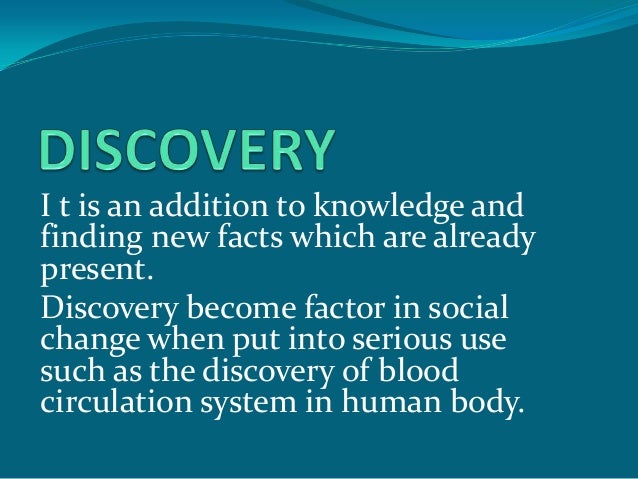 DISCOVERY

I t is an addition to knowledge and finding new facts which are already present.

Discovery become factor in social change when put into serious use such as the discovery of blood circulation system in human body.